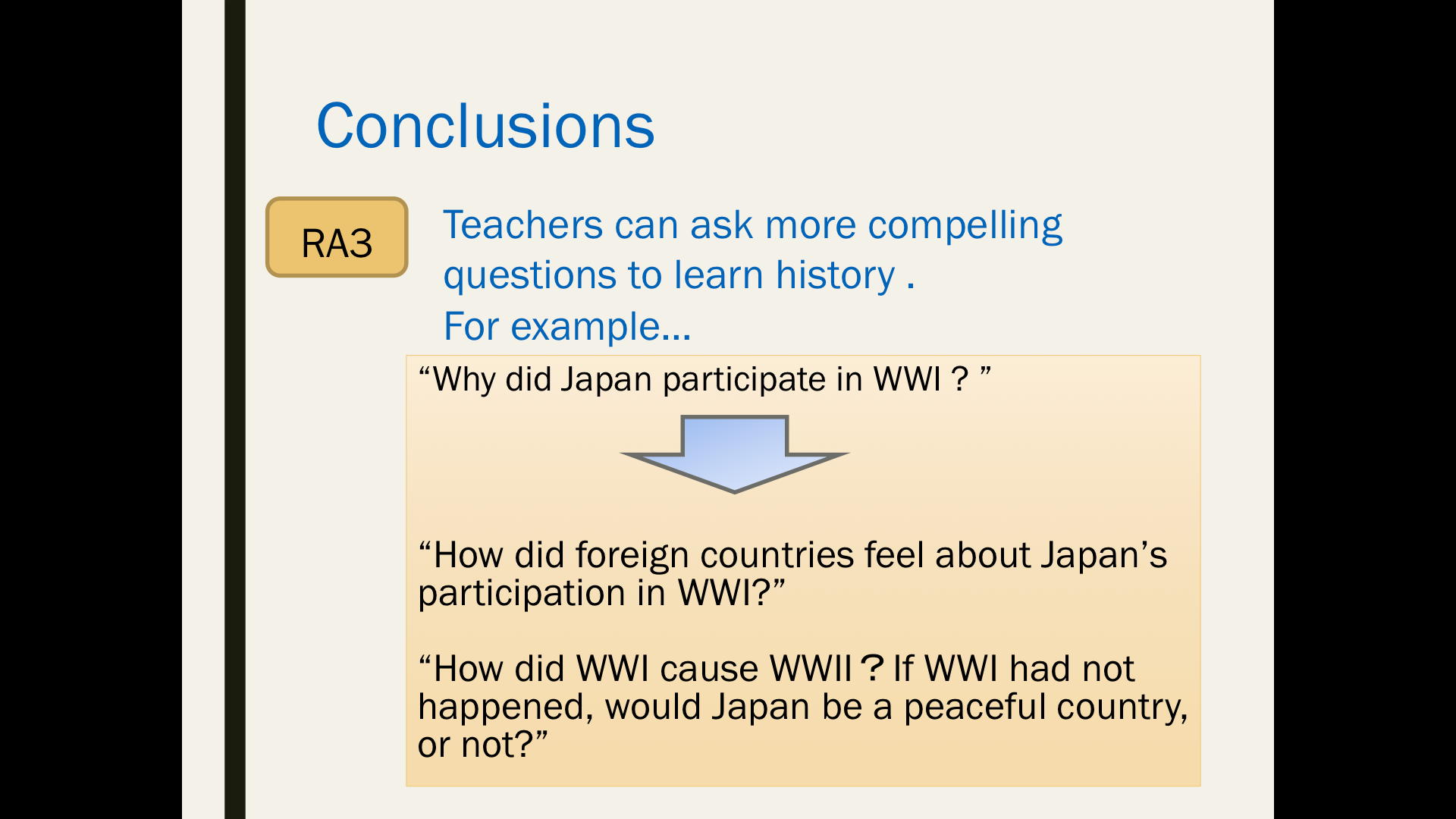 Conclusions

RA3

Teachers can ask more compelling questions to learn history .
For example…

“Why did Japan participate in WWI ? ”

“How did foreign countries feel about Japan’s participation in WWI?”

“How did WWI cause WWII？If WWI had not happened, would Japan be a peaceful country, or not?”